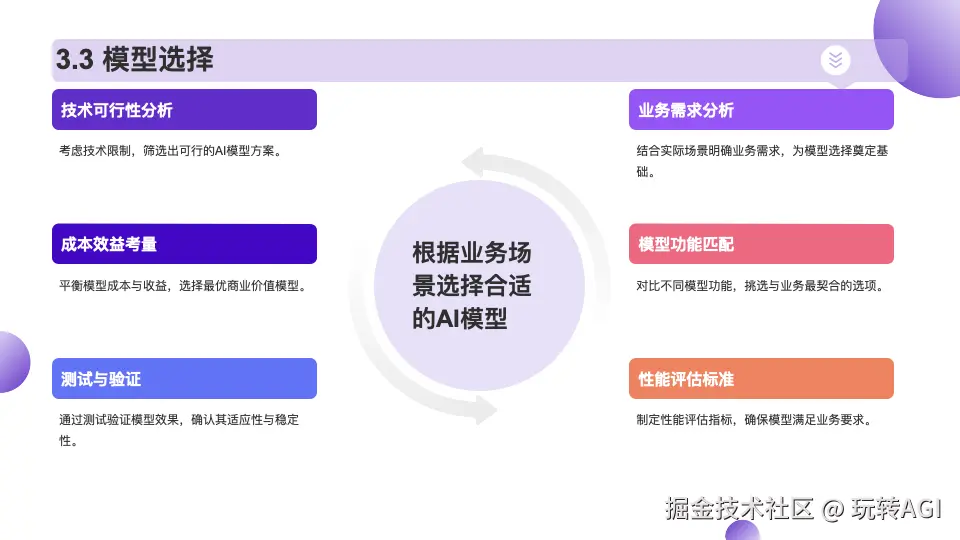 3.3 模型选择

技术可行性分析

考虑技术限制，筛选出可行的AI模型方案。

成本效益考量

平衡模型成本与收益，选择最优商业价值模型。

测试与验证

通过测试验证模型效果，确认其适应性与稳定性。

根据业务场景选择合适的AI模型

业务需求分析

结合实际场景明确业务需求，为模型选择奠定基础。

模型功能匹配

对比不同模型功能，挑选与业务最契合的选项。

性能评估标准

制定性能评估指标，确保模型满足业务要求。

掘金技术社区 @ 玩转AGI